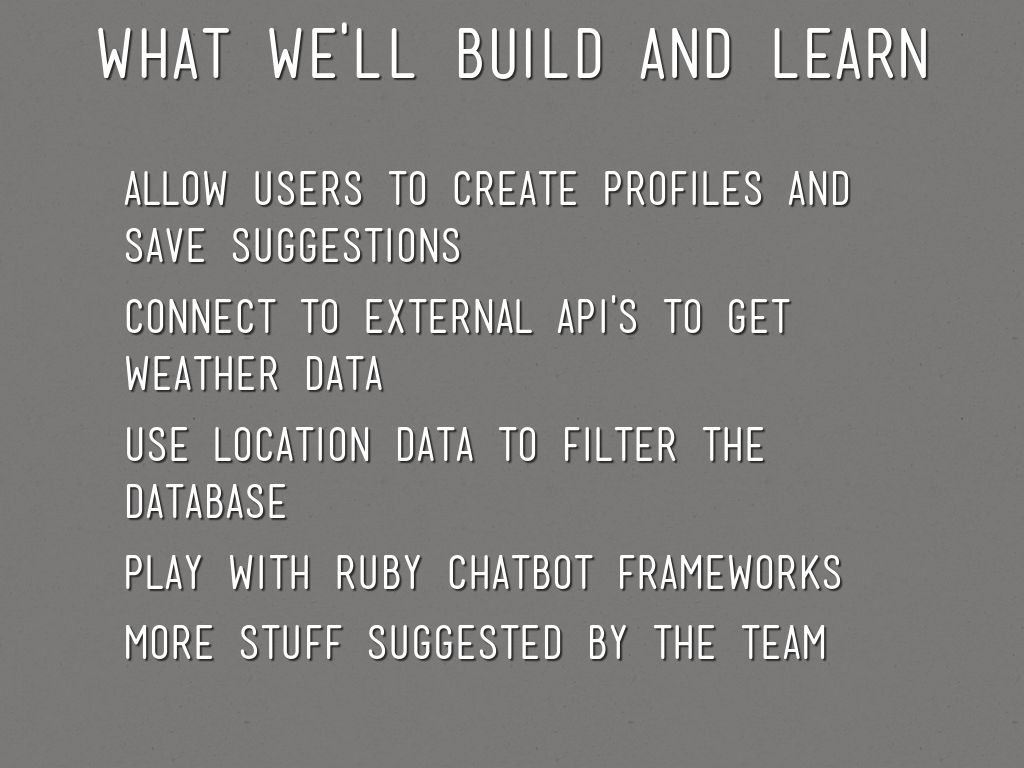 WHAT WE'LL BUILD AND LEARN

ALLOW USERS TO CREATE PROFILES AND SAVE SUGGESTIONS

CONNECT TO EXTERNAL API'S TO GET WEATHER DATA

USE LOCATION DATA TO FILTER THE DATABASE

PLAY WITH RUBY CHATBOT FRAMEWORKS

MORE STUFF SUGGESTED BY THE TEAM